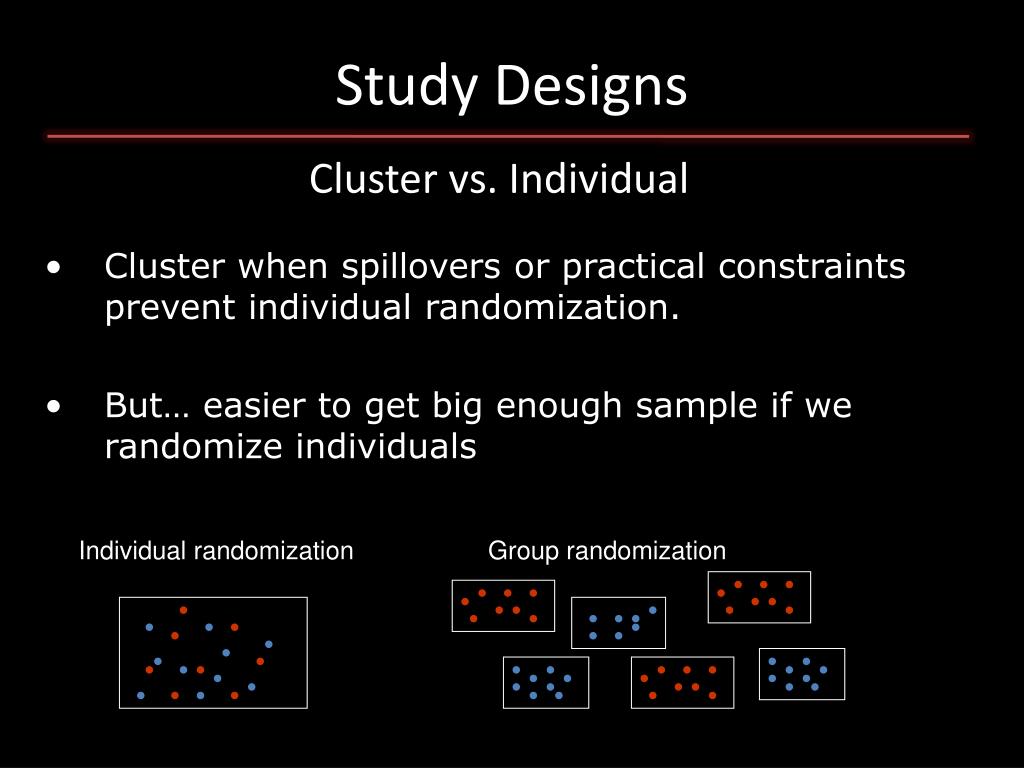 Study Designs

Cluster vs. Individual

• Cluster when spillovers or practical constraints prevent individual randomization.

• But… easier to get big enough sample if we randomize individuals

Individual randomization

Group randomization